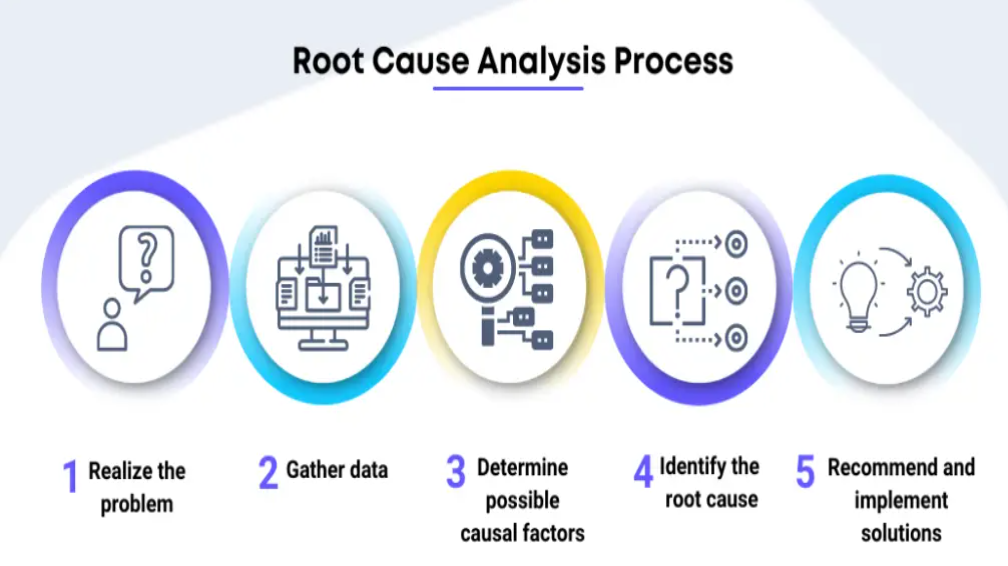 Root Cause Analysis Process

1 Realize the problem

2 Gather data

3 Determine possible causal factors

4 Identify the root cause

5 Recommend and implement solutions